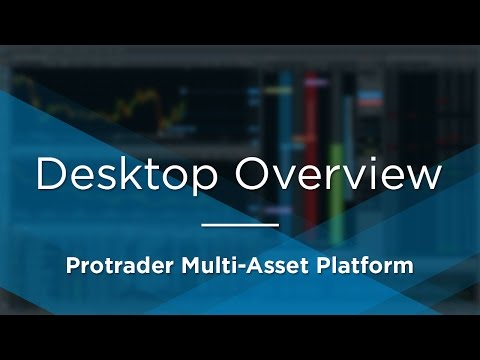 Desktop Overview

Protrader Multi-Asset Platform